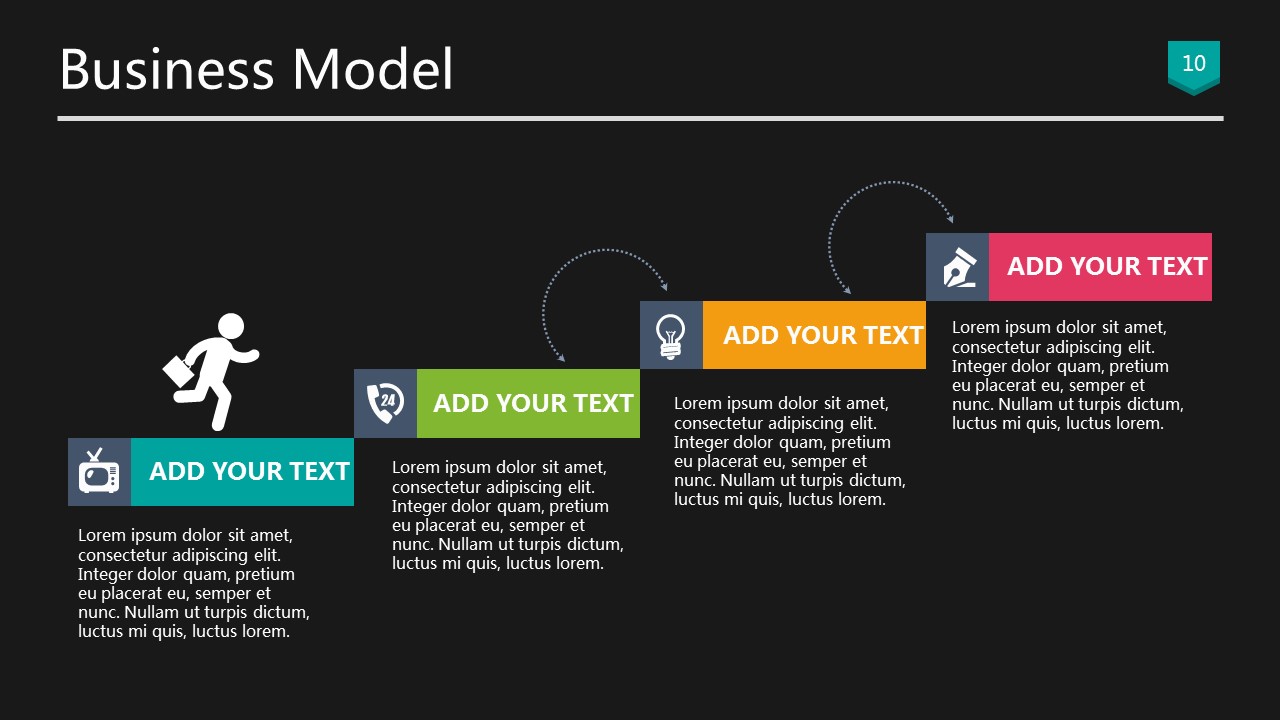 Business Model

10

ADD YOUR TEXT

Lorem ipsum dolor sit amet, consectetur adipiscing elit. Integer dolor quam, pretium eu placerat eu, semper et nunc. Nullam ut turpis dictum, luctus mi quis, luctus lorem.

24

ADD YOUR TEXT

Lorem ipsum dolor sit amet, consectetur adipiscing elit. Integer dolor quam, pretium eu placerat eu, semper et nunc. Nullam ut turpis dictum, luctus mi quis, luctus lorem.

ADD YOUR TEXT

Lorem ipsum dolor sit amet, consectetur adipiscing elit. Integer dolor quam, pretium eu placerat eu, semper et nunc. Nullam ut turpis dictum, luctus mi quis, luctus lorem.

ADD YOUR TEXT

Lorem ipsum dolor sit amet, consectetur adipiscing elit. Integer dolor quam, pretium eu placerat eu, semper et nunc. Nullam ut turpis dictum, luctus mi quis, luctus lorem.